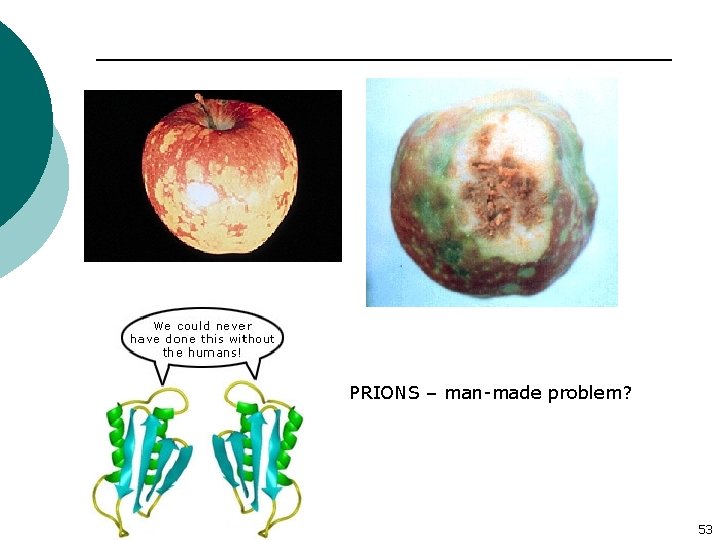 We could never have done this without the humans!

PRIONS – man-made problem?

53